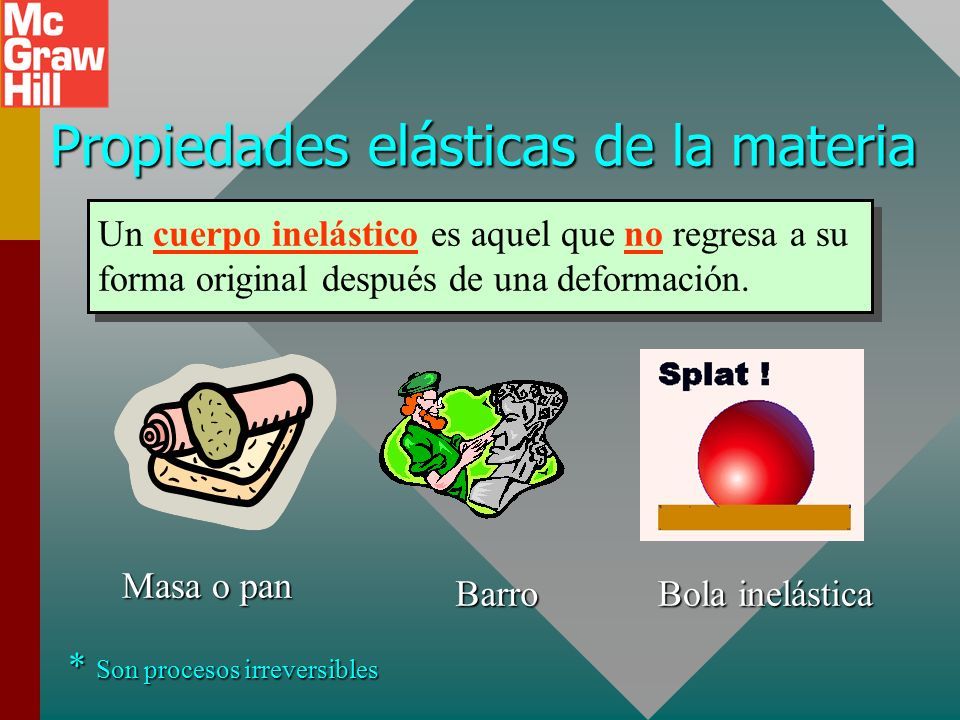 Mc Graw Hill

Propiedades elásticas de la materia

Un cuerpo inelástico es aquel que no regresa a su forma original después de una deformación.

Splat !

Masa o pan

Barro

Bola inelástica

* Son procesos irreversibles